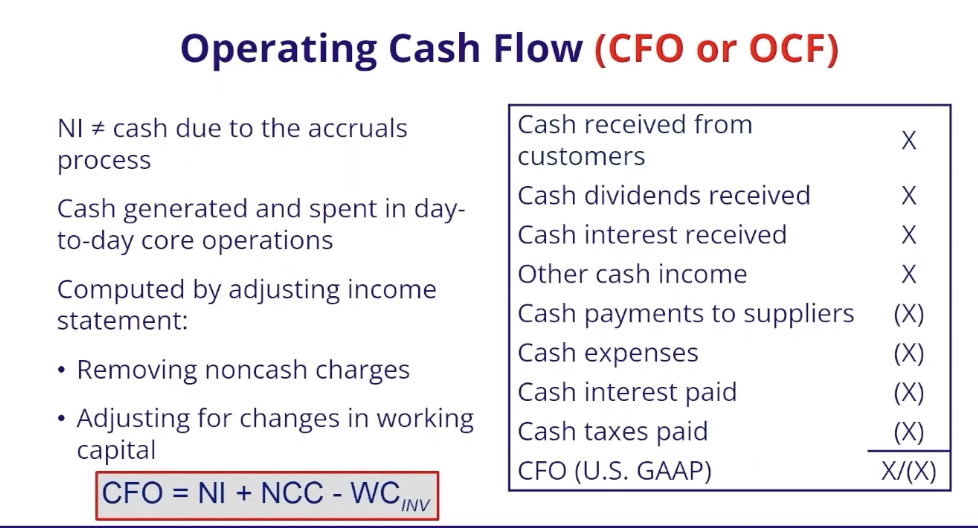 Operating Cash Flow (CFO or OCF)

NI ≠ cash due to the accruals process

Cash generated and spent in day-to-day core operations

Computed by adjusting income statement:

• Removing noncash charges

• Adjusting for changes in working capital

$CFO = NI + NCC - WC_{INV}$

| | |
|---|---|
| Cash received from customers | X |
| Cash dividends received | X |
| Cash interest received | X |
| Other cash income | X |
| Cash payments to suppliers | (X) |
| Cash expenses | (X) |
| Cash interest paid | (X) |
| Cash taxes paid | (X) |
| CFO (U.S. GAAP) | X/(X) |